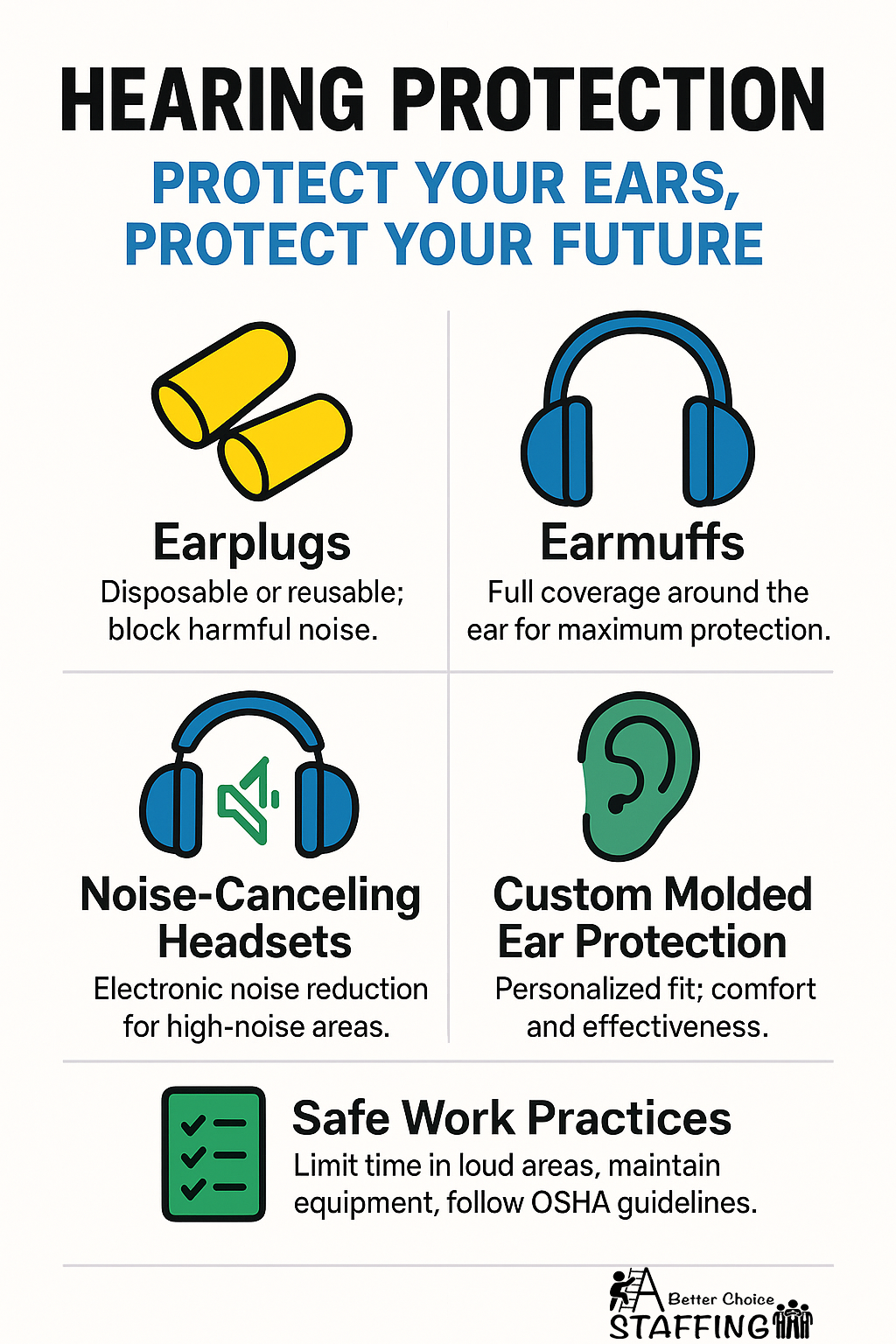 HEARING PROTECTION

PROTECT YOUR EARS, PROTECT YOUR FUTURE

Earplugs
Disposable or reusable; block harmful noise.

Earmuffs
Full coverage around the ear for maximum protection.

Noise-Canceling Headsets
Electronic noise reduction for high-noise areas.

Custom Molded Ear Protection
Personalized fit; comfort and effectiveness.

Safe Work Practices
Limit time in loud areas, maintain equipment, follow OSHA guidelines.

A Better Choice STAFFING